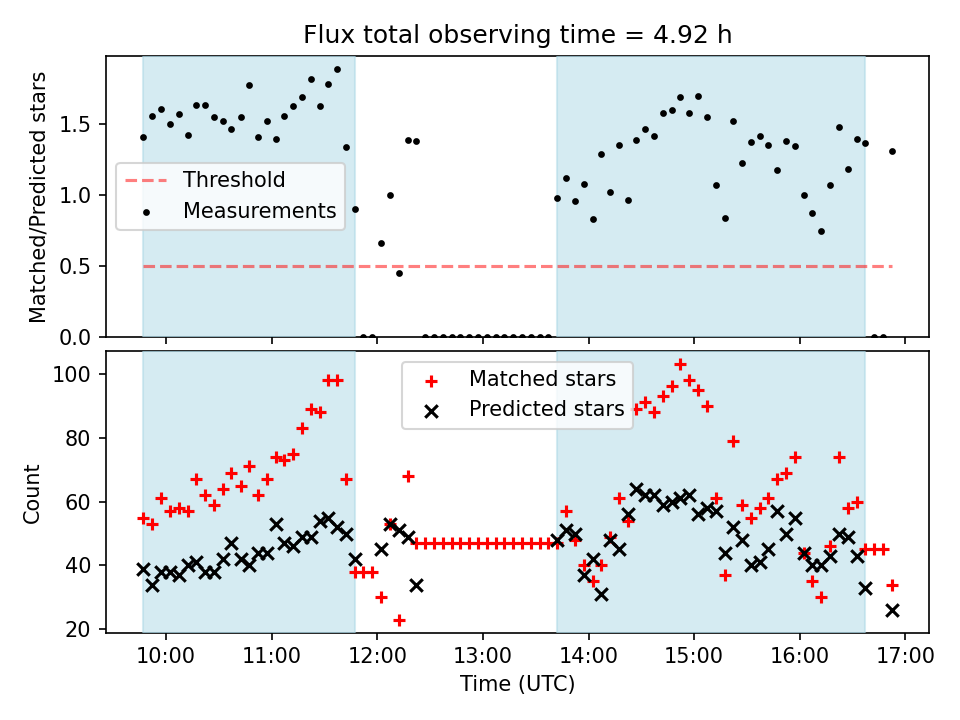 Flux total observing time = 4.92 h

Matched/Predicted stars

1.5
1.0
0.5
0.0

Threshold
Measurements

Count

100
80
60
40
20

Matched stars
Predicted stars

10:00 11:00 12:00 13:00 14:00 15:00 16:00 17:00

Time (UTC)